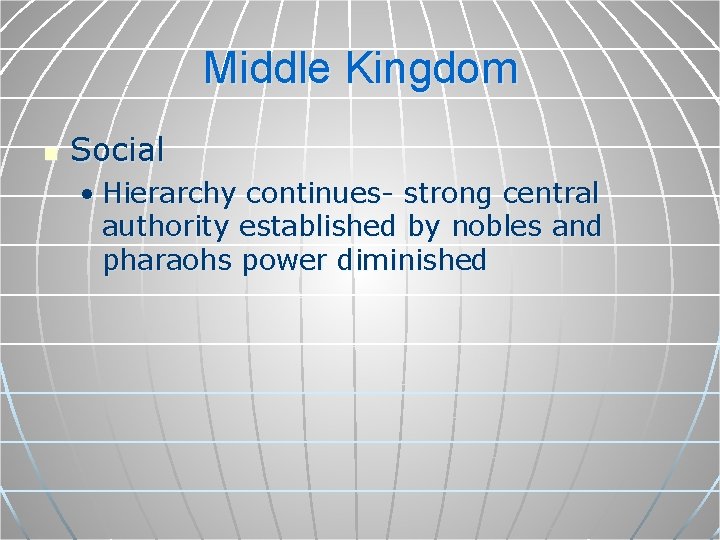 Middle Kingdom

Social

• Hierarchy continues- strong central authority established by nobles and pharaohs power diminished